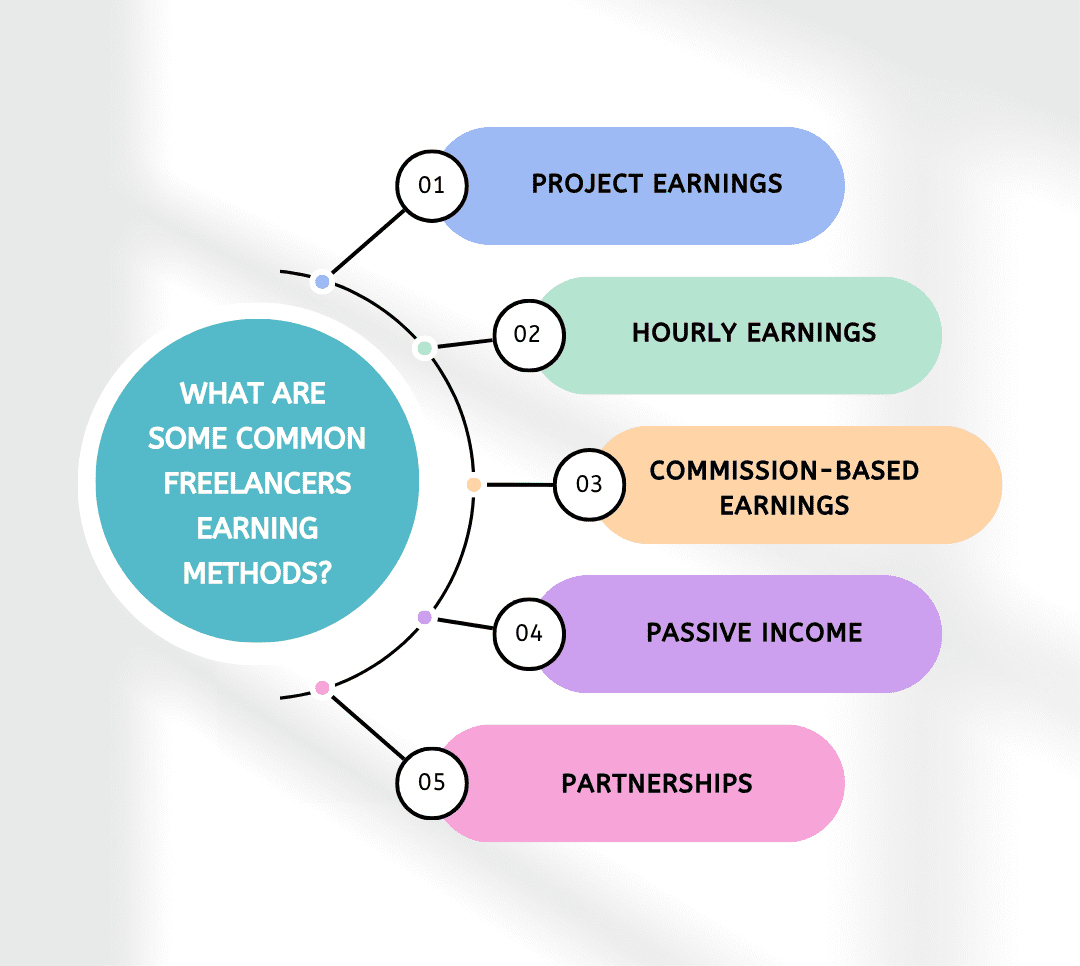 WHAT ARE SOME COMMON FREELANCERS EARNING METHODS?

01 PROJECT EARNINGS

02 HOURLY EARNINGS

03 COMMISSION-BASED EARNINGS

04 PASSIVE INCOME

05 PARTNERSHIPS